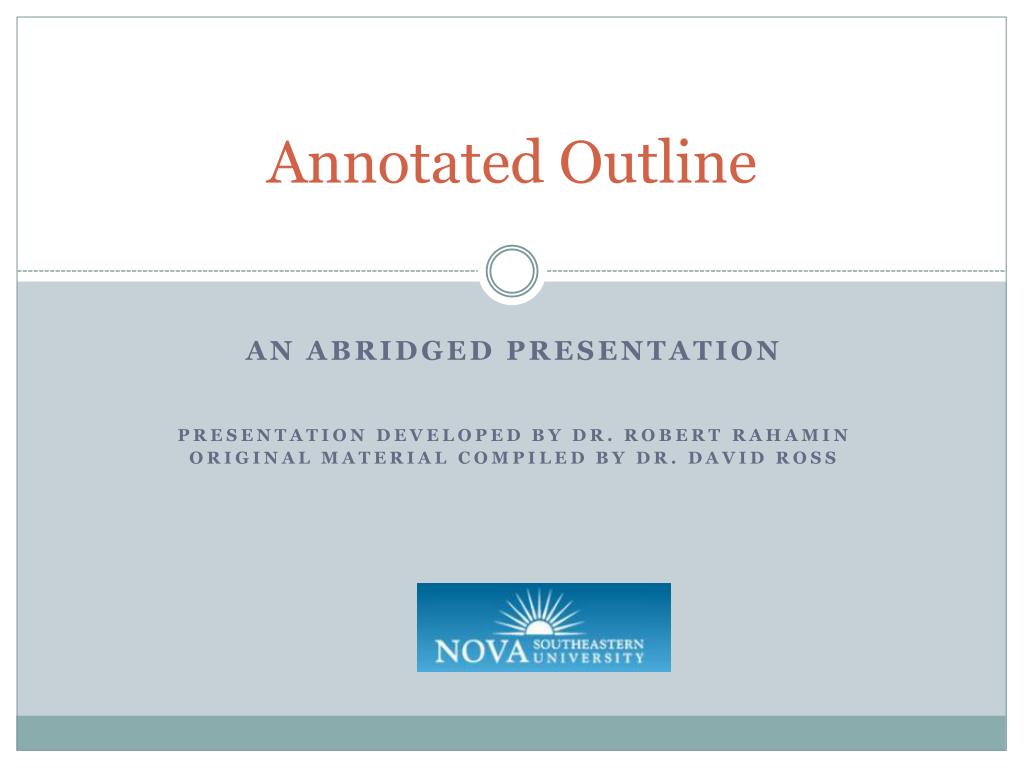 Annotated Outline

AN ABRIDGED PRESENTATION

PRESENTATION DEVELOPED BY DR. ROBERT RAHAMIN
ORIGINAL MATERIAL COMPILED BY DR. DAVID ROSS

NOVA SOUTHEASTERN UNIVERSITY